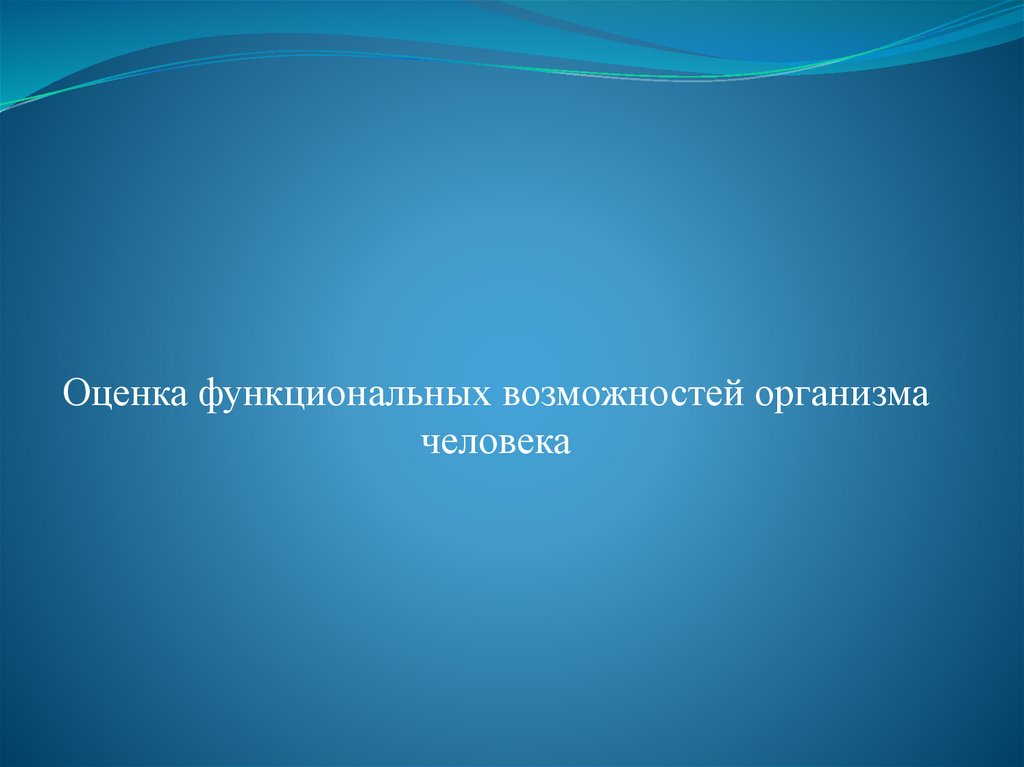 Оценка функциональных возможностей организма человека